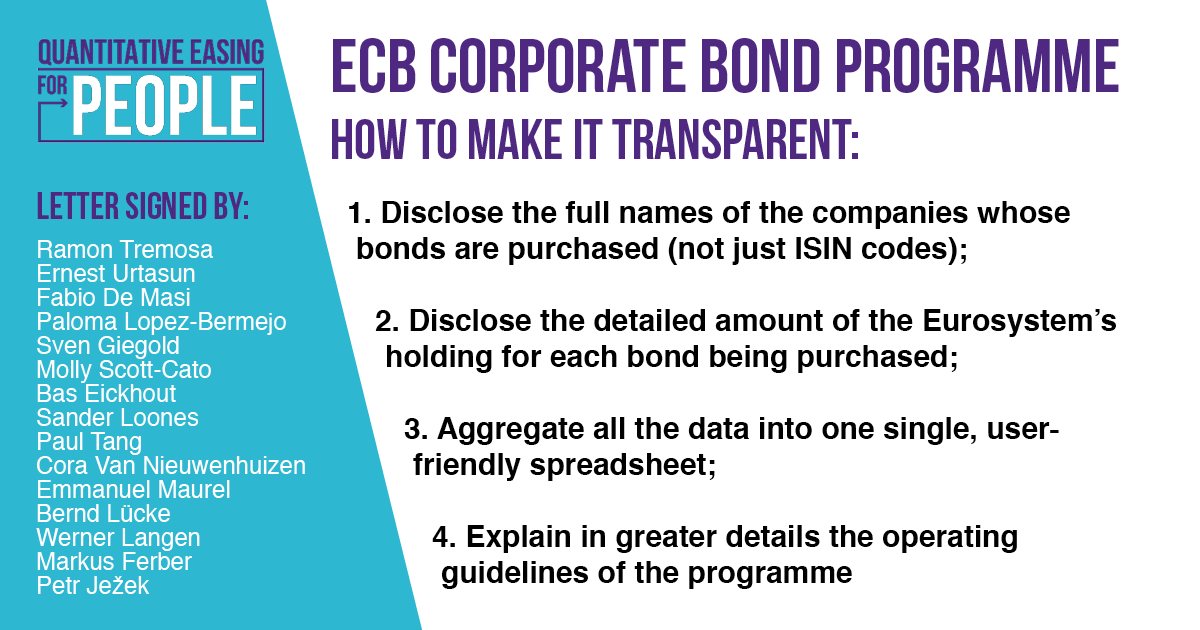 QUANTITATIVE EASING FOR PEOPLE

LETTER SIGNED BY:

Ramon Tremosa
Ernest Urtasun
Fabio De Masi
Paloma Lopez-Bermejo
Sven Giegold
Molly Scott-Cato
Bas Eickhout
Sander Loones
Paul Tang
Cora Van Nieuwenhuizen
Emmanuel Maurel
Bernd Lücke
Werner Langen
Markus Ferber
Petr Ježek

ECB CORPORATE BOND PROGRAMME

HOW TO MAKE IT TRANSPARENT:

1. Disclose the full names of the companies whose bonds are purchased (not just ISIN codes);

2. Disclose the detailed amount of the Eurosystem's holding for each bond being purchased;

3. Aggregate all the data into one single, user-friendly spreadsheet;

4. Explain in greater details the operating guidelines of the programme